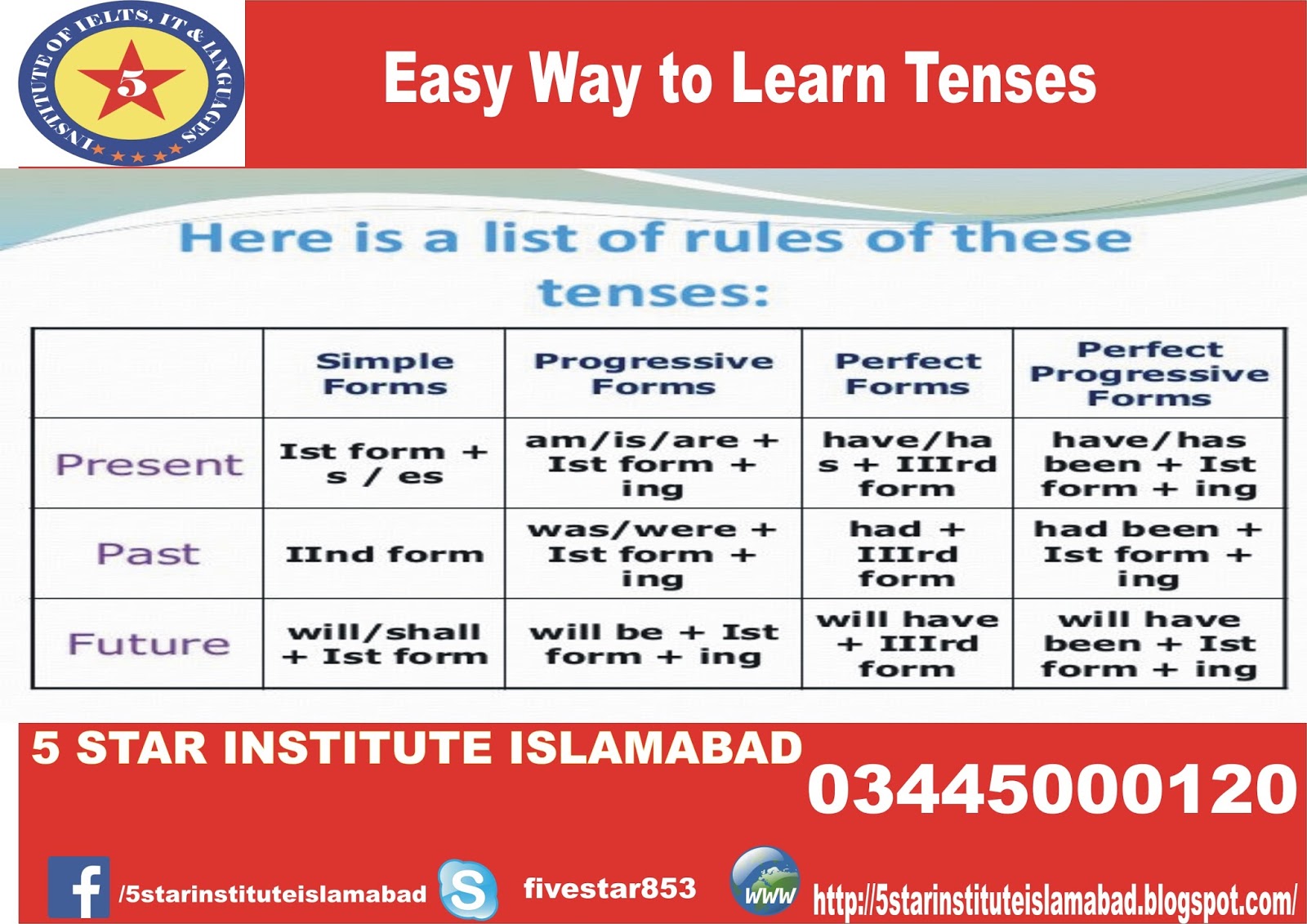 INSTITUTE OF IELTS, IT & LANGUAGES
5

Easy Way to Learn Tenses

Here is a list of rules of these tenses:

| | Simple Forms | Progressive Forms | Perfect Forms | Perfect Progressive Forms |
|---|---|---|---|---|
| Present | Ist form + s / es | am/is/are + Ist form + ing | have/has + IIIrd form | have/has been + Ist form + ing |
| Past | IInd form | was/were + Ist form + ing | had + IIIrd form | had been + Ist form + ing |
| Future | will/shall + Ist form | will be + Ist form + ing | will have + IIIrd form | will have been + Ist form + ing |

5 STAR INSTITUTE ISLAMABAD
03445000120

/5starinstituteislamabad
fivestar853
www
http://5starinstituteislamabad.blogspot.com/